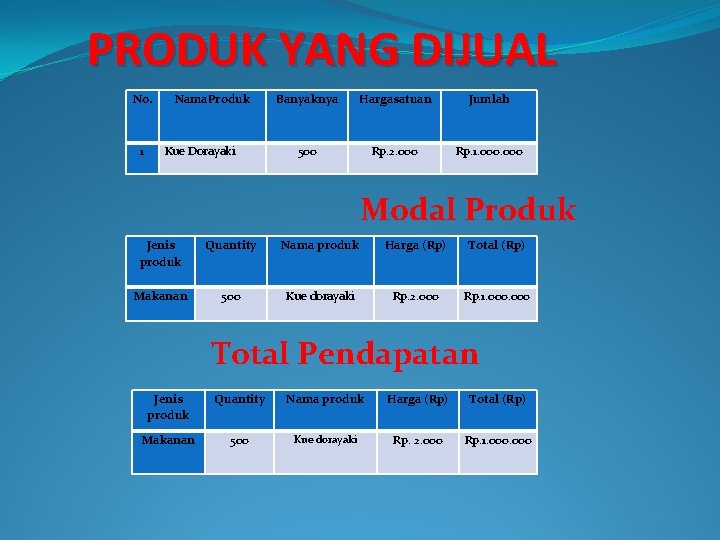 PRODUK YANG DIJUAL

| No. | NamaProduk | Banyaknya | Hargasatuan | Jumlah |
|---|---|---|---|---|
| 1 | Kue Dorayaki | 500 | Rp.2.000 | Rp.1.000.000 |

Modal Produk

| Jenis produk | Quantity | Nama produk | Harga (Rp) | Total (Rp) |
|---|---|---|---|---|
| Makanan | 500 | Kue dorayaki | Rp.2.000 | Rp.1.000.000 |

Total Pendapatan

| Jenis produk | Quantity | Nama produk | Harga (Rp) | Total (Rp) |
|---|---|---|---|---|
| Makanan | 500 | Kue dorayaki | Rp. 2.000 | Rp.1.000.000 |